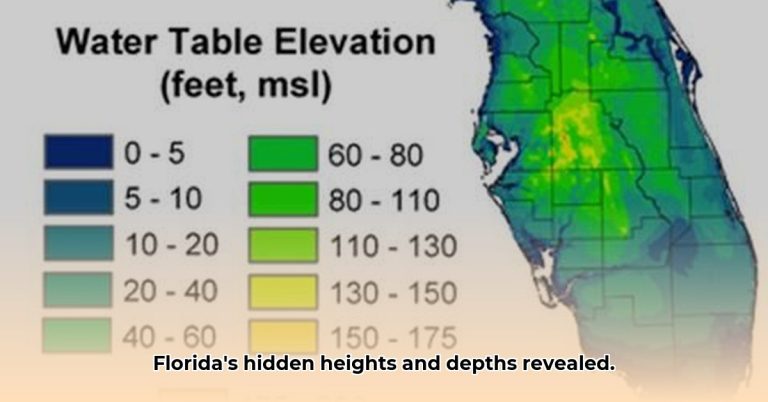 Water Table Elevation
(feet, msl)

0 - 5
5 - 10
10 - 20
20 - 40
40 - 60
60 - 80
80 - 110
110 - 130
130 - 150
150 - 175

Florida's hidden heights and depths revealed.